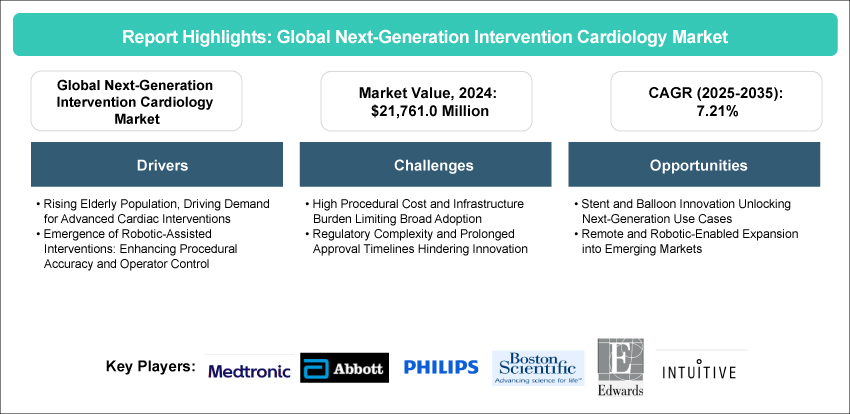 Report Highlights: Global Next-Generation Intervention Cardiology Market

Global Next-Generation Intervention Cardiology Market

Market Value, 2024: $21,761.0 Million

CAGR (2025-2035): 7.21%

Drivers

• Rising Elderly Population, Driving Demand for Advanced Cardiac Interventions
• Emergence of Robotic-Assisted Interventions: Enhancing Procedural Accuracy and Operator Control

Challenges

• High Procedural Cost and Infrastructure Burden Limiting Broad Adoption
• Regulatory Complexity and Prolonged Approval Timelines Hindering Innovation

Opportunities

• Stent and Balloon Innovation Unlocking Next-Generation Use Cases
• Remote and Robotic-Enabled Expansion into Emerging Markets

Key Players: Medtronic Abbott PHILIPS Boston Scientific Advancing science for life™ E Edwards INTUITIVE